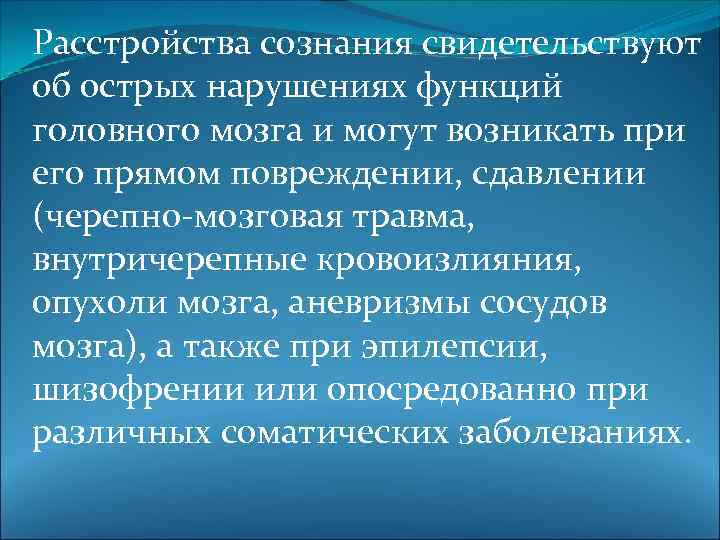 Расстройства сознания свидетельствуют об острых нарушениях функций головного мозга и могут возникать при его прямом повреждении, сдавлении (черепно-мозговая травма, внутричерепные кровоизлияния, опухоли мозга, аневризмы сосудов мозга), а также при эпилепсии, шизофрении или опосредованно при различных соматических заболеваниях.